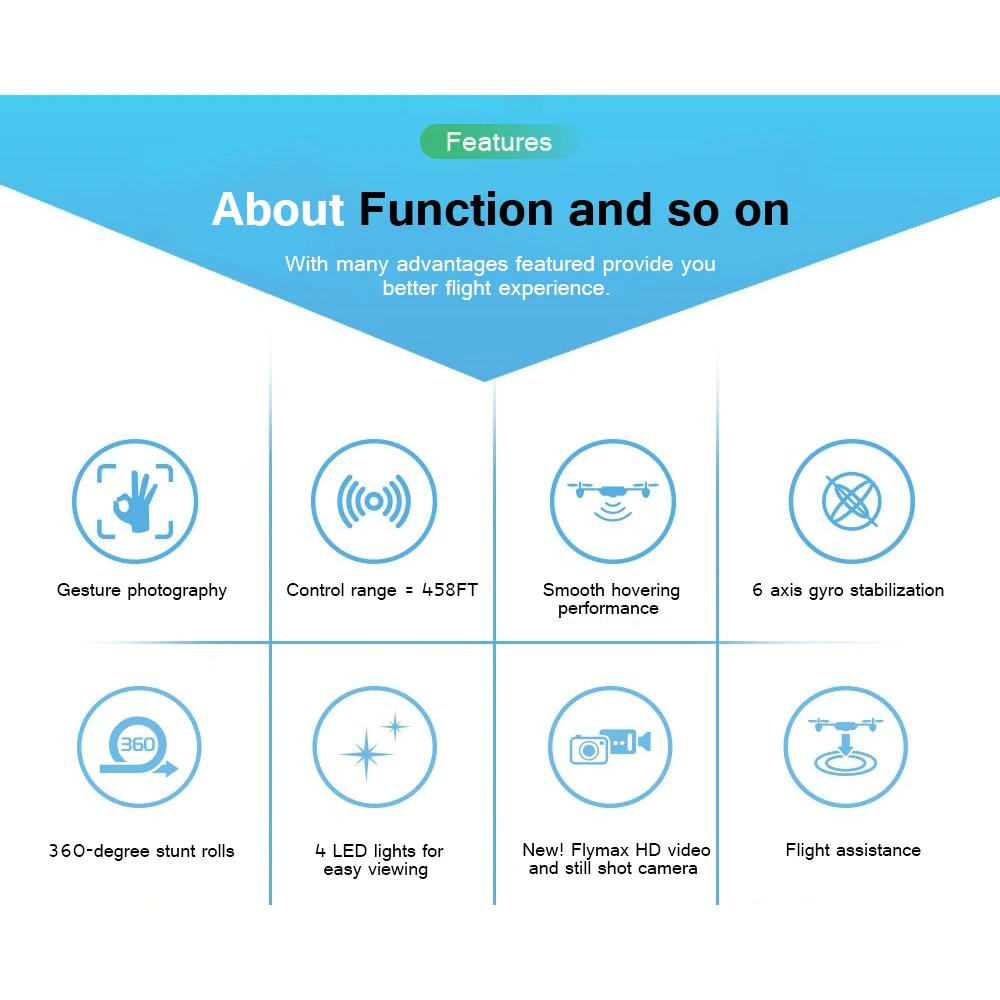 Features

About Function and so on

With many advantages featured provide you better flight experience.

Gesture photography

Control range = 458FT

Smooth hovering performance

6 axis gyro stabilization

360

360-degree stunt rolls

4 LED lights for easy viewing

New! Flymax HD video and still shot camera

Flight assistance